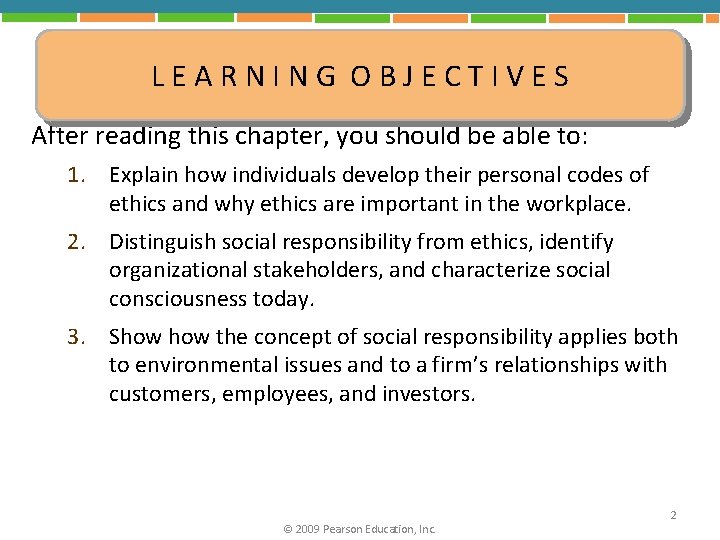 LEARNING OBJECTIVES

After reading this chapter, you should be able to:

1. Explain how individuals develop their personal codes of ethics and why ethics are important in the workplace.

2. Distinguish social responsibility from ethics, identify organizational stakeholders, and characterize social consciousness today.

3. Show how the concept of social responsibility applies both to environmental issues and to a firm's relationships with customers, employees, and investors.

2

© 2009 Pearson Education, Inc.